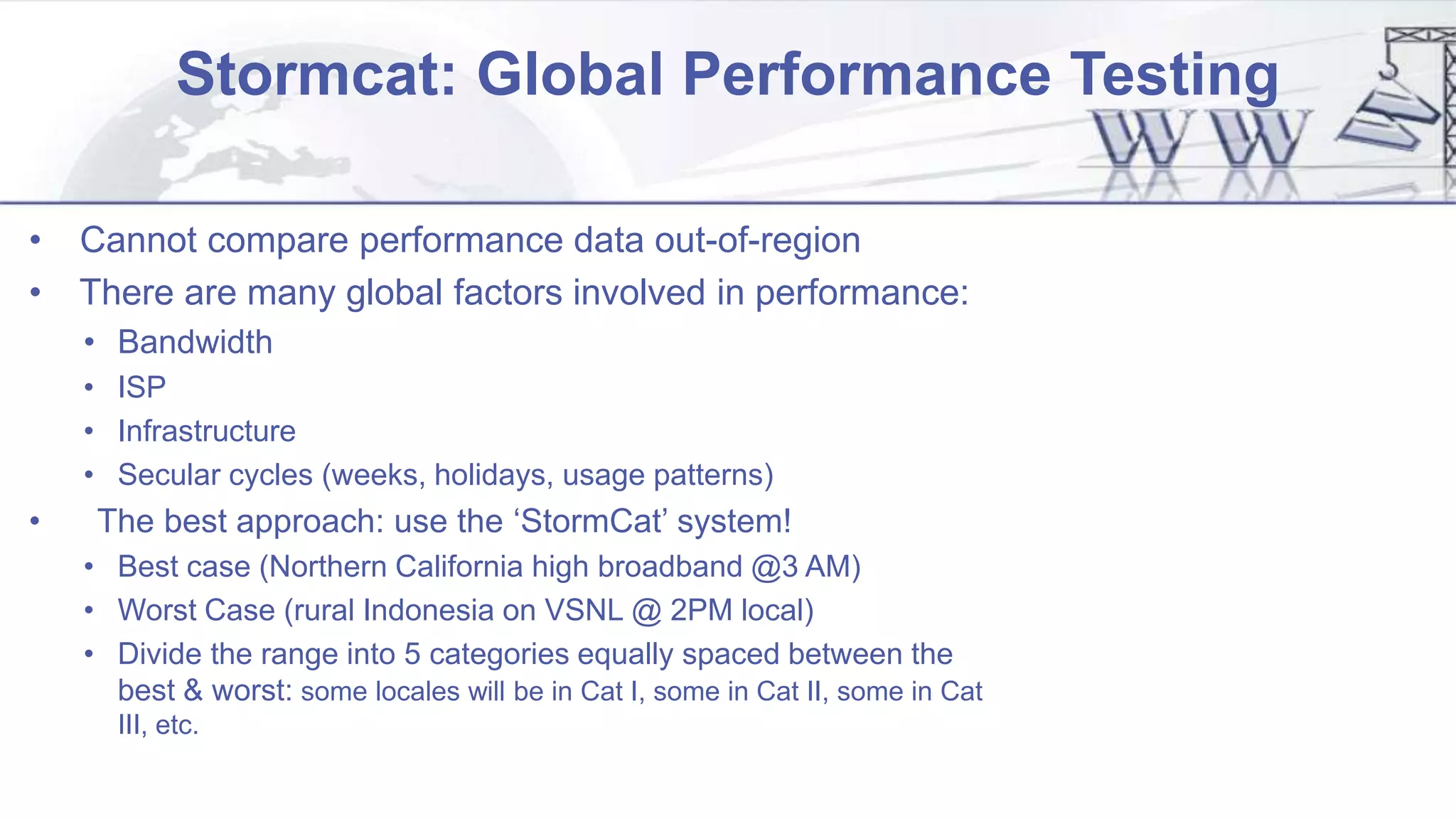 Stormcat: Global Performance Testing

WWW

• Cannot compare performance data out-of-region
• There are many global factors involved in performance:
  • Bandwidth
  • ISP
  • Infrastructure
  • Secular cycles (weeks, holidays, usage patterns)
• The best approach: use the ‘StormCat’ system!
  • Best case (Northern California high broadband @3 AM)
  • Worst Case (rural Indonesia on VSNL @ 2PM local)
  • Divide the range into 5 categories equally spaced between the best & worst: some locales will be in Cat I, some in Cat II, some in Cat III, etc.